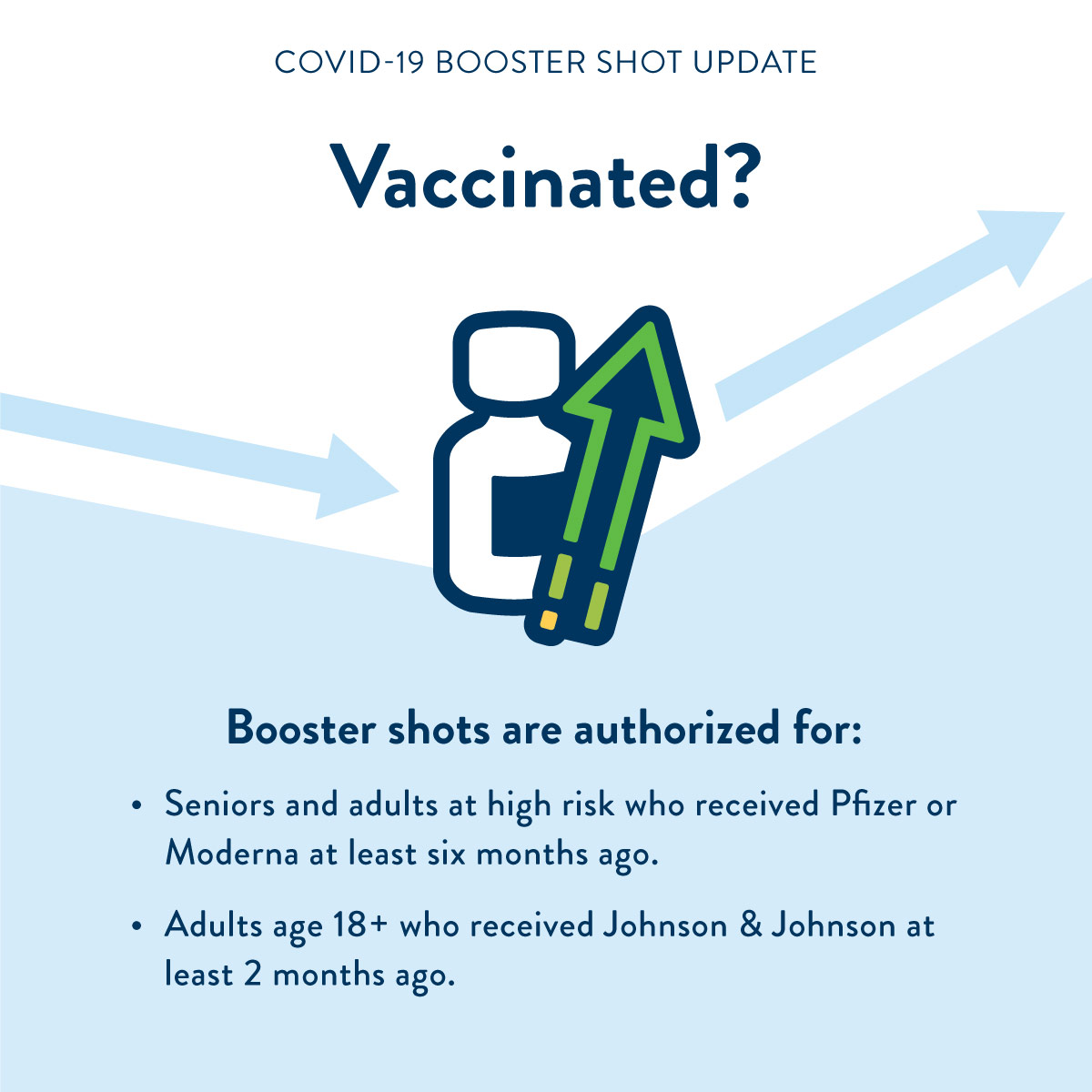 COVID-19 BOOSTER SHOT UPDATE

Vaccinated?

Booster shots are authorized for:

• Seniors and adults at high risk who received Pfizer or Moderna at least six months ago.

• Adults age 18+ who received Johnson & Johnson at least 2 months ago.